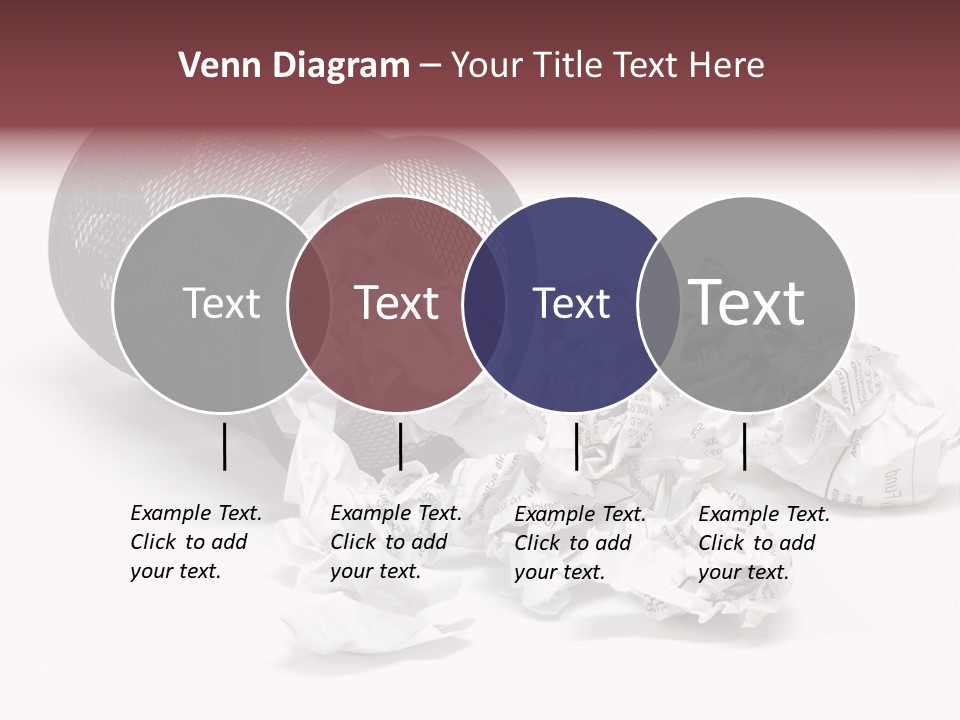 Venn Diagram – Your Title Text Here

Text

Text

Text

Text

Example Text. Click to add your text.

Example Text. Click to add your text.

Example Text. Click to add your text.

Example Text. Click to add your text.